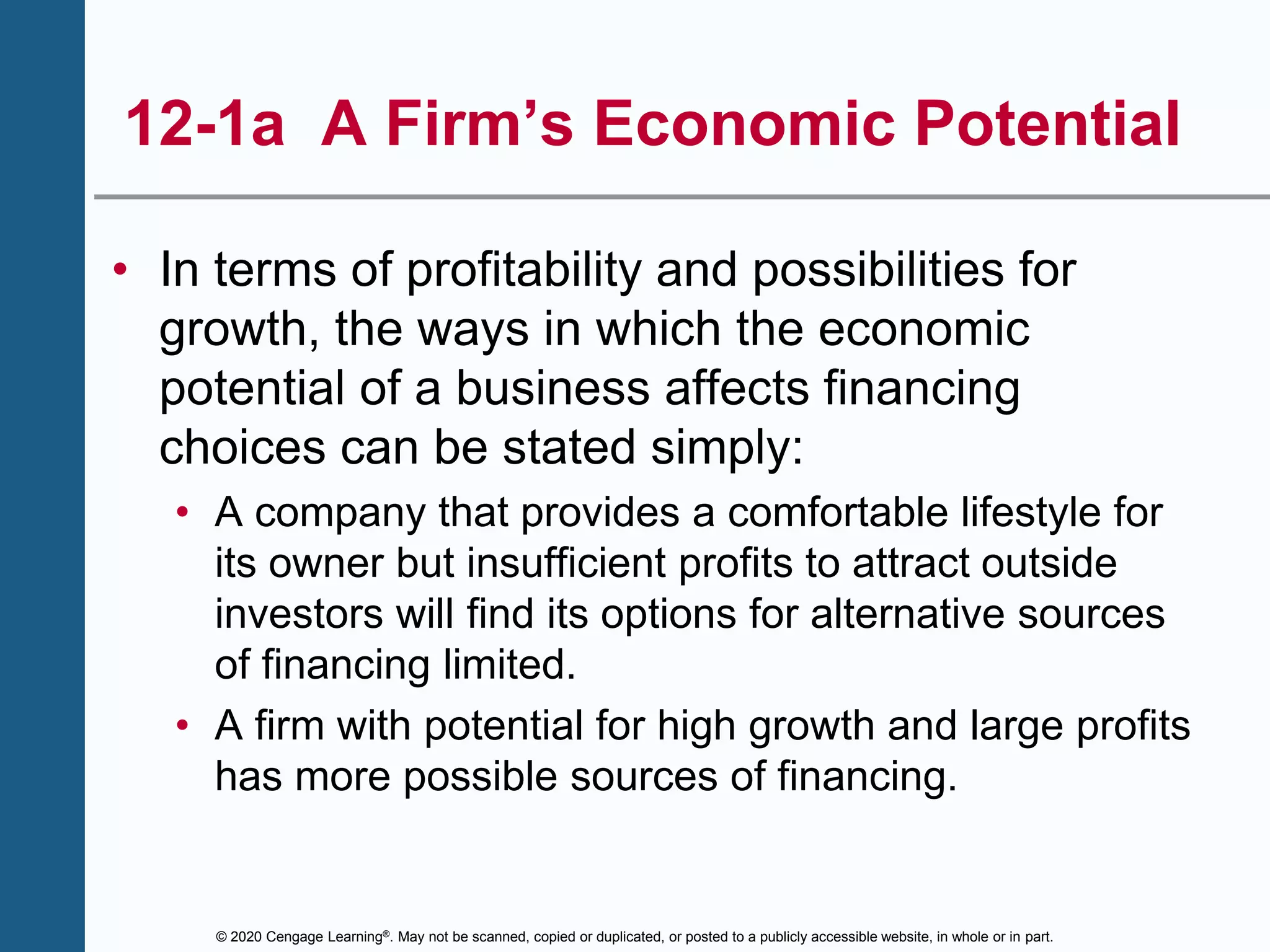 12-1a A Firm’s Economic Potential

• In terms of profitability and possibilities for growth, the ways in which the economic potential of a business affects financing choices can be stated simply:

• A company that provides a comfortable lifestyle for its owner but insufficient profits to attract outside investors will find its options for alternative sources of financing limited.

• A firm with potential for high growth and large profits has more possible sources of financing.

© 2020 Cengage Learning®. May not be scanned, copied or duplicated, or posted to a publicly accessible website, in whole or in part.